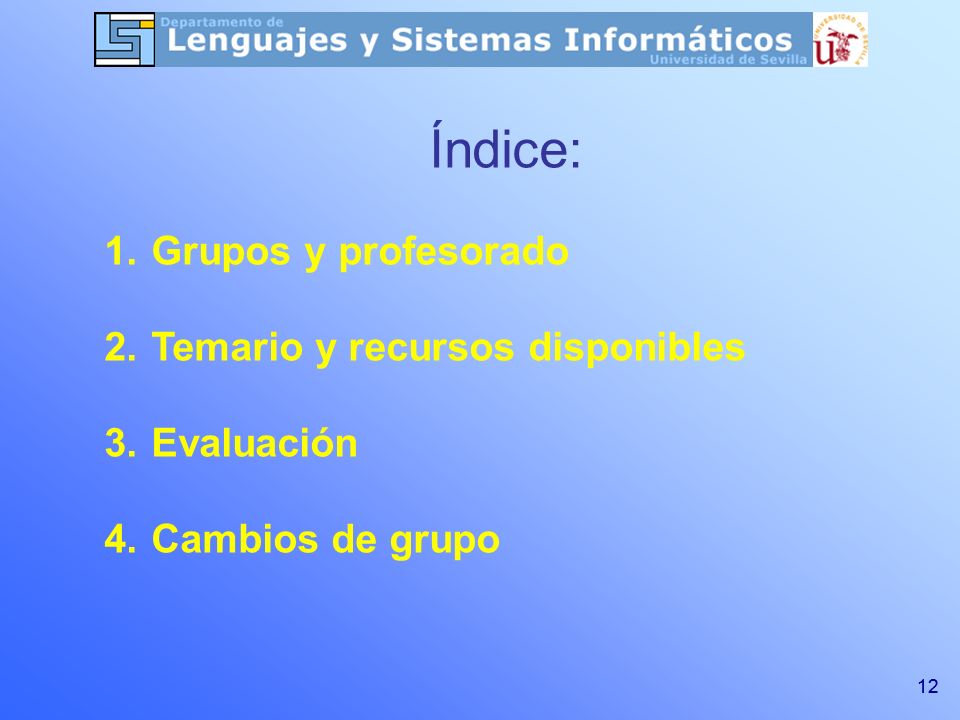 Departamento de
Lenguajes y Sistemas Informáticos
Universidad de Sevilla

UNIVERSIDAD DE SEVILLA

Índice:

1. Grupos y profesorado

2. Temario y recursos disponibles

3. Evaluación

4. Cambios de grupo

12